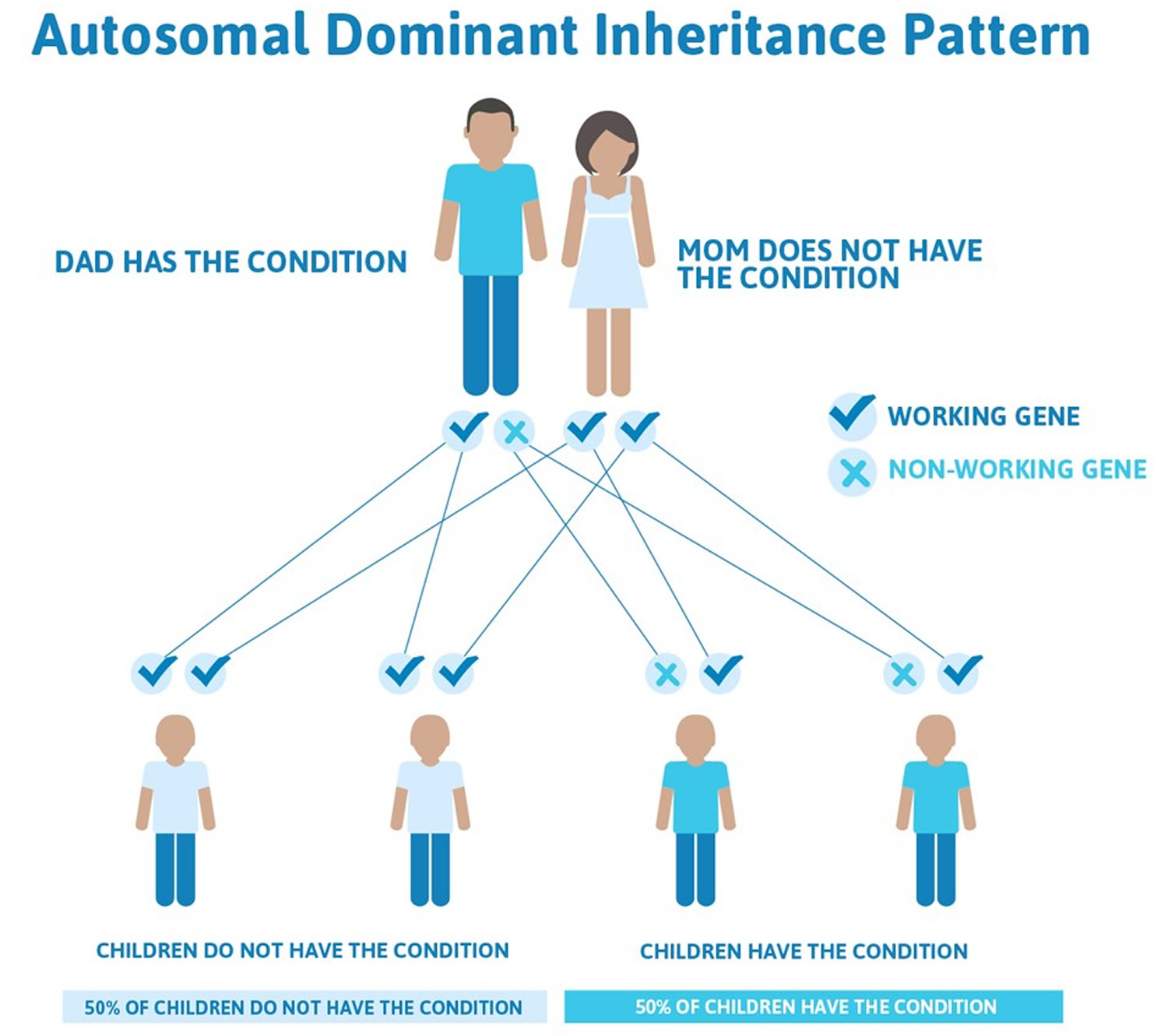 Autosomal Dominant Inheritance Pattern

DAD HAS THE CONDITION

MOM DOES NOT HAVE THE CONDITION

WORKING GENE

NON-WORKING GENE

CHILDREN DO NOT HAVE THE CONDITION

CHILDREN HAVE THE CONDITION

50% OF CHILDREN DO NOT HAVE THE CONDITION

50% OF CHILDREN HAVE THE CONDITION